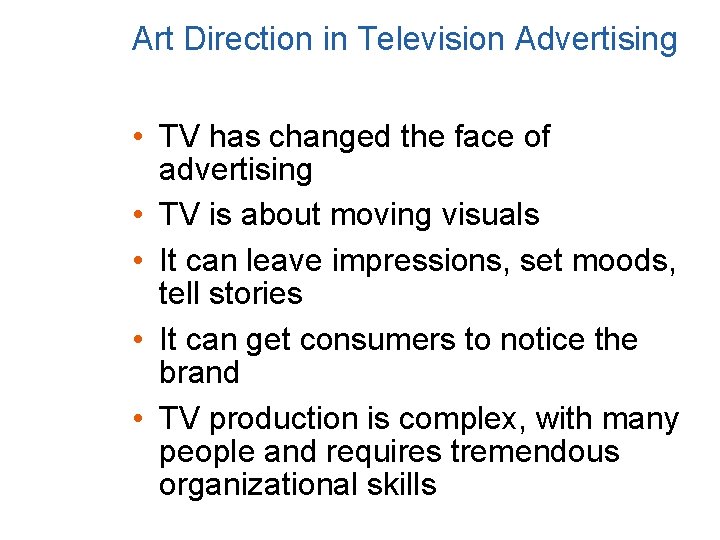 Art Direction in Television Advertising

• TV has changed the face of advertising
• TV is about moving visuals
• It can leave impressions, set moods, tell stories
• It can get consumers to notice the brand
• TV production is complex, with many people and requires tremendous organizational skills